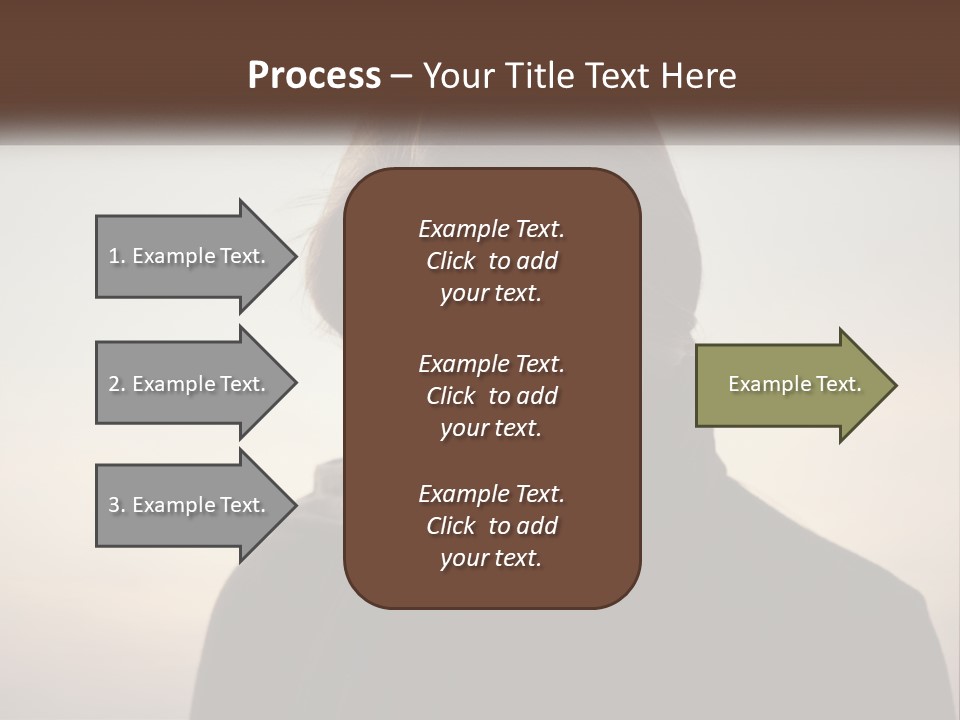 Process – Your Title Text Here

1. Example Text.

2. Example Text.

3. Example Text.

Example Text. Click to add your text.

Example Text. Click to add your text.

Example Text. Click to add your text.

Example Text.